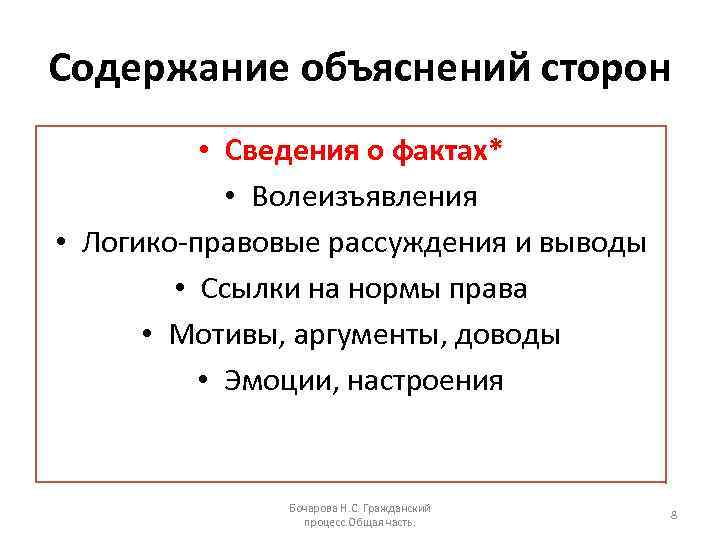 Содержание объяснений сторон

• Сведения о фактах*
• Волеизъявления
• Логико-правовые рассуждения и выводы
• Ссылки на нормы права
• Мотивы, аргументы, доводы
• Эмоции, настроения

Бочарова Н.С. Гражданский процесс.Общая часть.

8